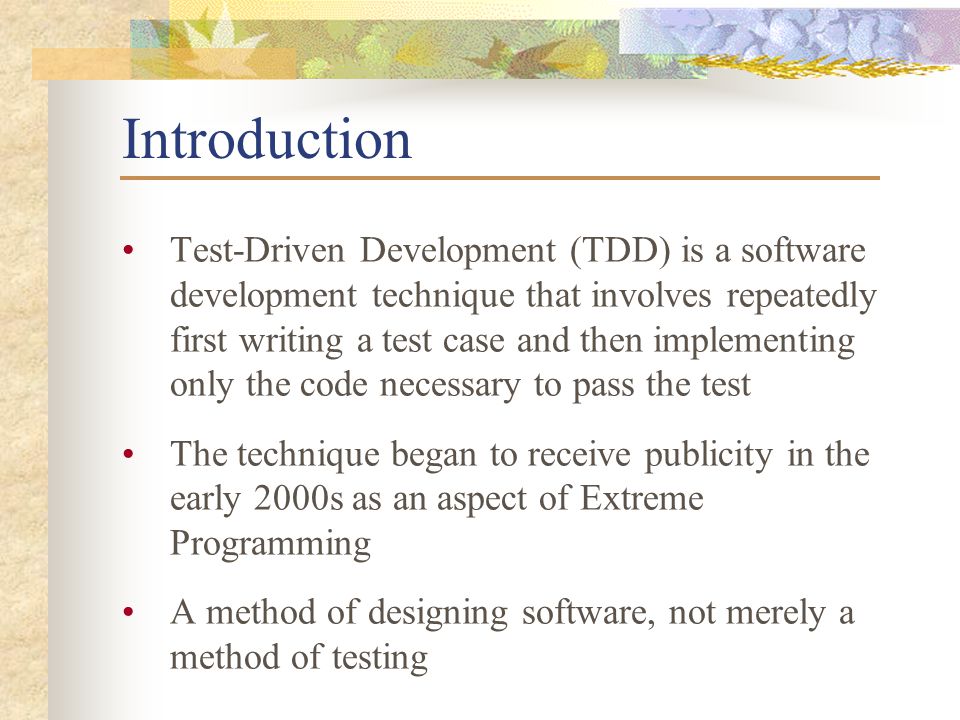 Introduction

• Test-Driven Development (TDD) is a software development technique that involves repeatedly first writing a test case and then implementing only the code necessary to pass the test

• The technique began to receive publicity in the early 2000s as an aspect of Extreme Programming

• A method of designing software, not merely a method of testing